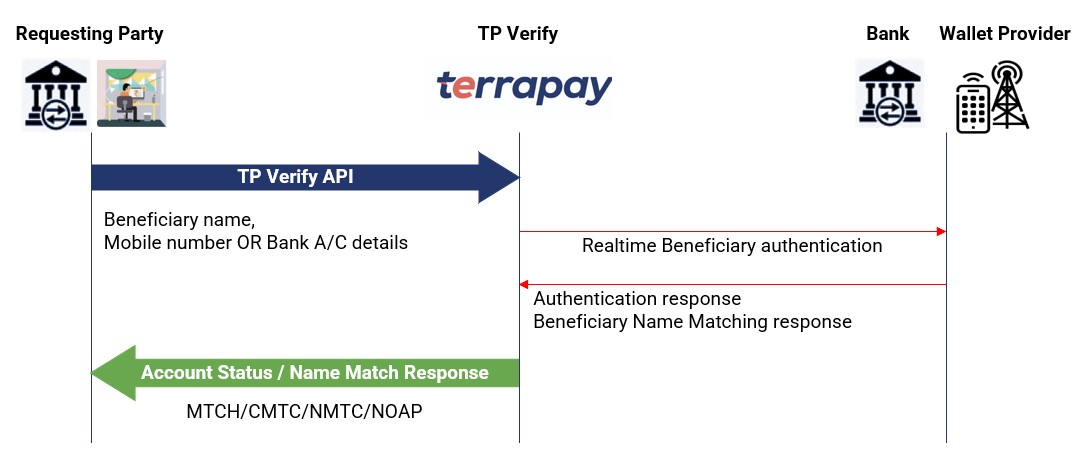 Requesting Party

TP Verify

Bank

Wallet Provider

terrapay

TP Verify API

Beneficiary name,
Mobile number OR Bank A/C details

Realtime Beneficiary authentication

Authentication response
Beneficiary Name Matching response

Account Status / Name Match Response

MTCH/CMTC/NMTC/NOAP